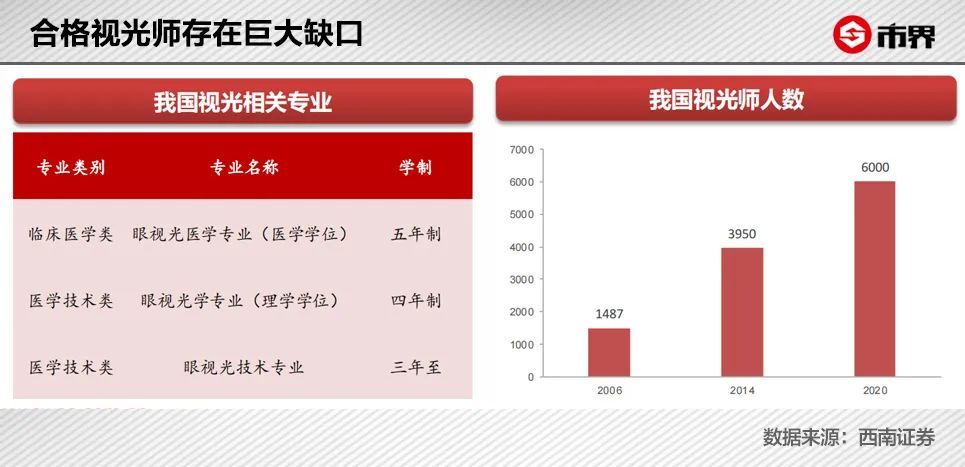 合格视光师存在巨大缺口

市界

我国视光相关专业

| 专业类别 | 专业名称 | 学制 |
|---|---|---|
| 临床医学类 | 眼视光医学专业（医学学位） | 五年制 |
| 医学技术类 | 眼视光学专业（理学学位） | 四年制 |
| 医学技术类 | 眼视光技术专业 | 三年至 |

我国视光师人数

7000
6000
5000
4000
3000
2000
1000
0

1487
3950
6000

2006
2014
2020

数据来源：西南证券